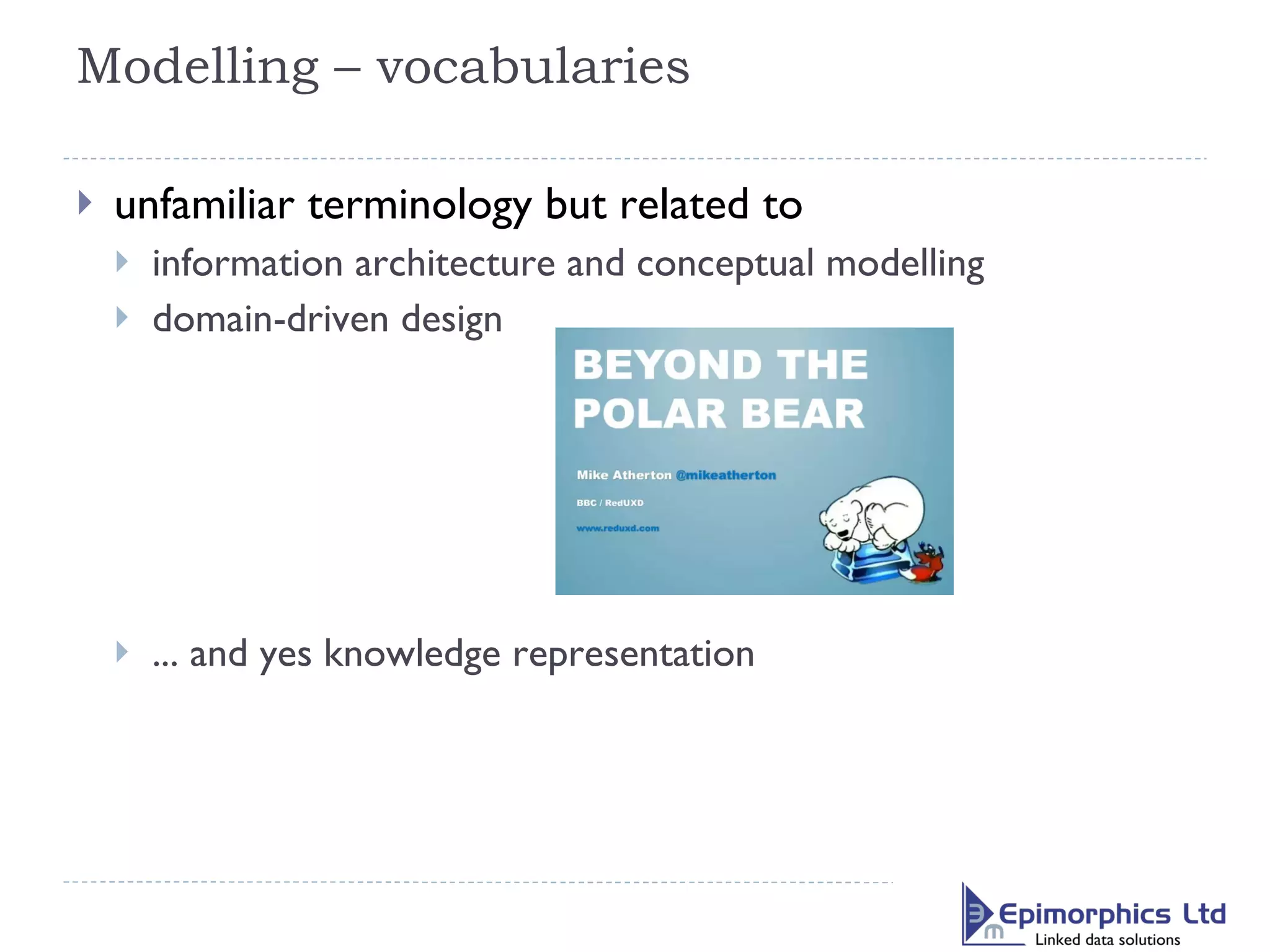 Modelling – vocabularies

unfamiliar terminology but related to

information architecture and conceptual modelling

domain-driven design

BEYOND THE POLAR BEAR

Mike Atherton @mikeatherton

BBC / RedUXD

www.reduxd.com

… and yes knowledge representation

Epimorphics Ltd
Linked data solutions